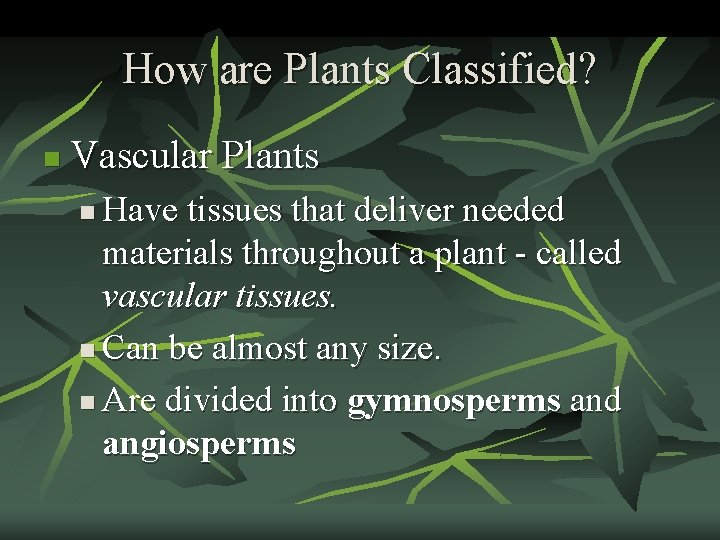 How are Plants Classified?

Vascular Plants

Have tissues that deliver needed materials throughout a plant - called vascular tissues.

Can be almost any size.

Are divided into gymnosperms and angiosperms